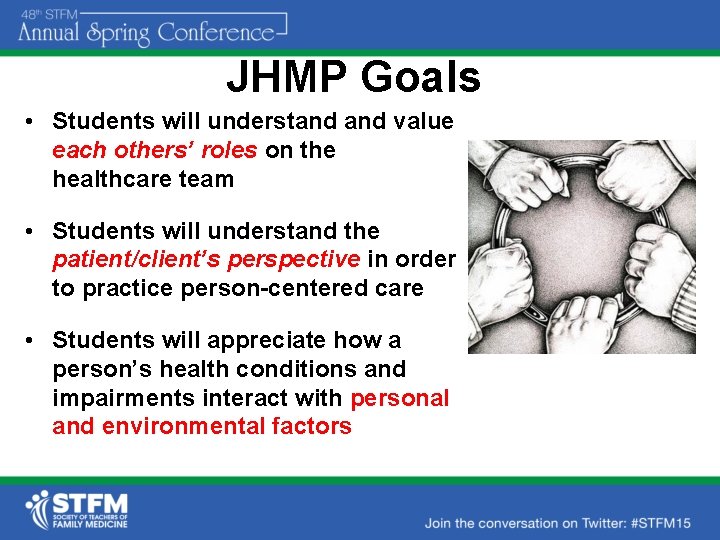 48th STFM
Annual Spring Conference

JHMP Goals

• Students will understand and value each others' roles on the healthcare team

• Students will understand the patient/client's perspective in order to practice person-centered care

• Students will appreciate how a person's health conditions and impairments interact with personal and environmental factors

STFM
SOCIETY OF TEACHERS OF FAMILY MEDICINE

Join the conversation on Twitter: #STFM15